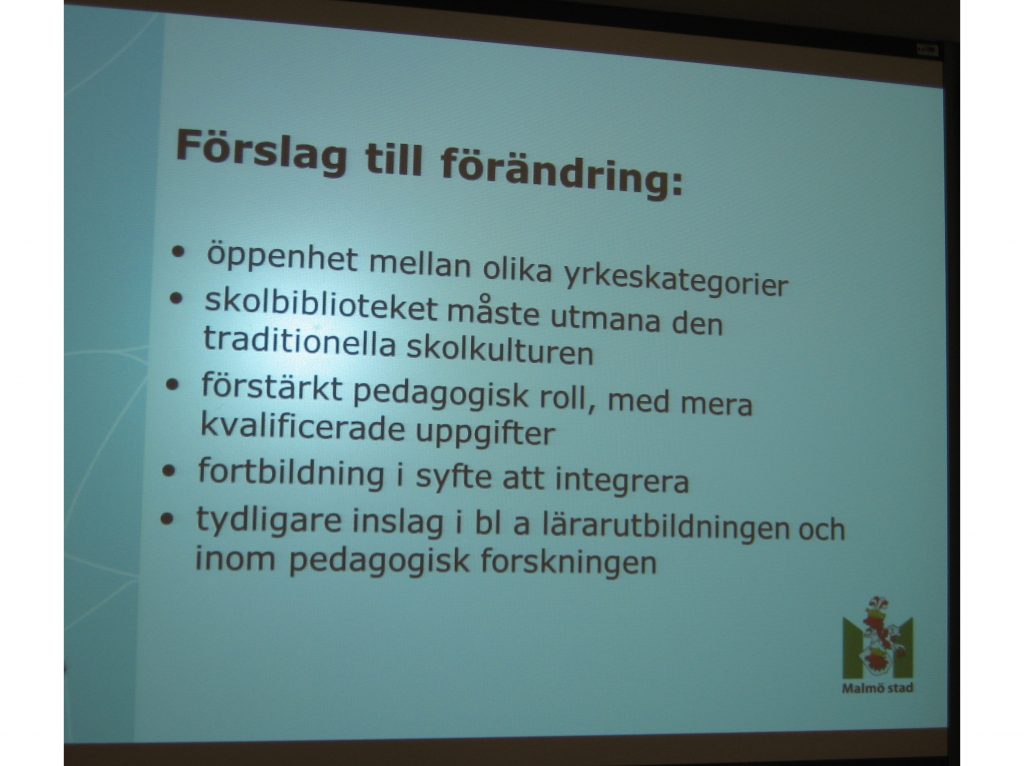 Förslag till förändring:

• öppenhet mellan olika yrkeskategorier
• skolbiblioteket måste utmana den traditionella skolkulturen
• förstärkt pedagogisk roll, med mera kvalificerade uppgifter
• fortbildning i syfte att integrera
• tydligare inslag i bl a lärarutbildningen och inom pedagogisk forskningen

Malmö stad